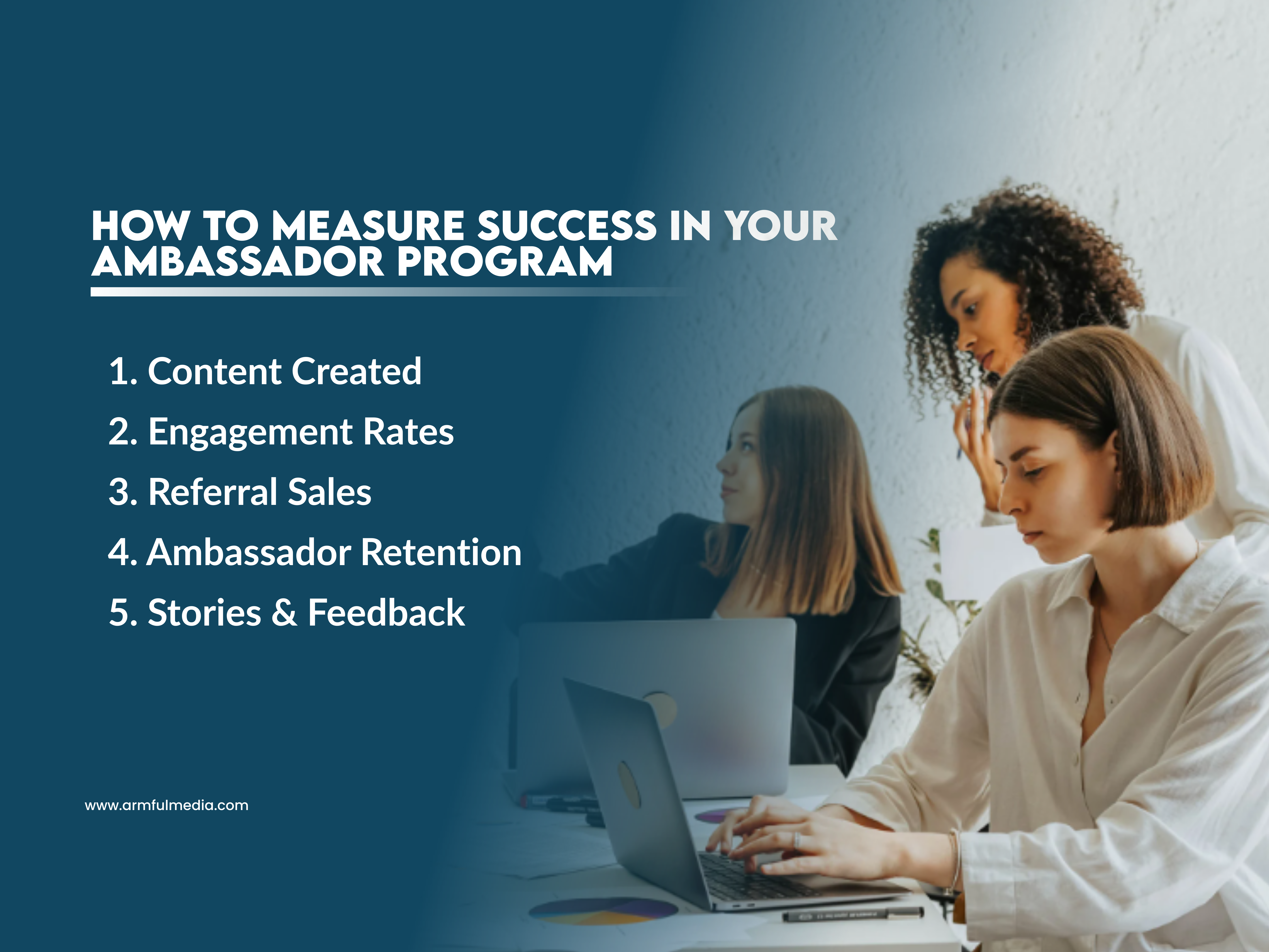 HOW TO MEASURE SUCCESS IN YOUR AMBASSADOR PROGRAM

1. Content Created
2. Engagement Rates
3. Referral Sales
4. Ambassador Retention
5. Stories & Feedback

www.armfulmedia.com